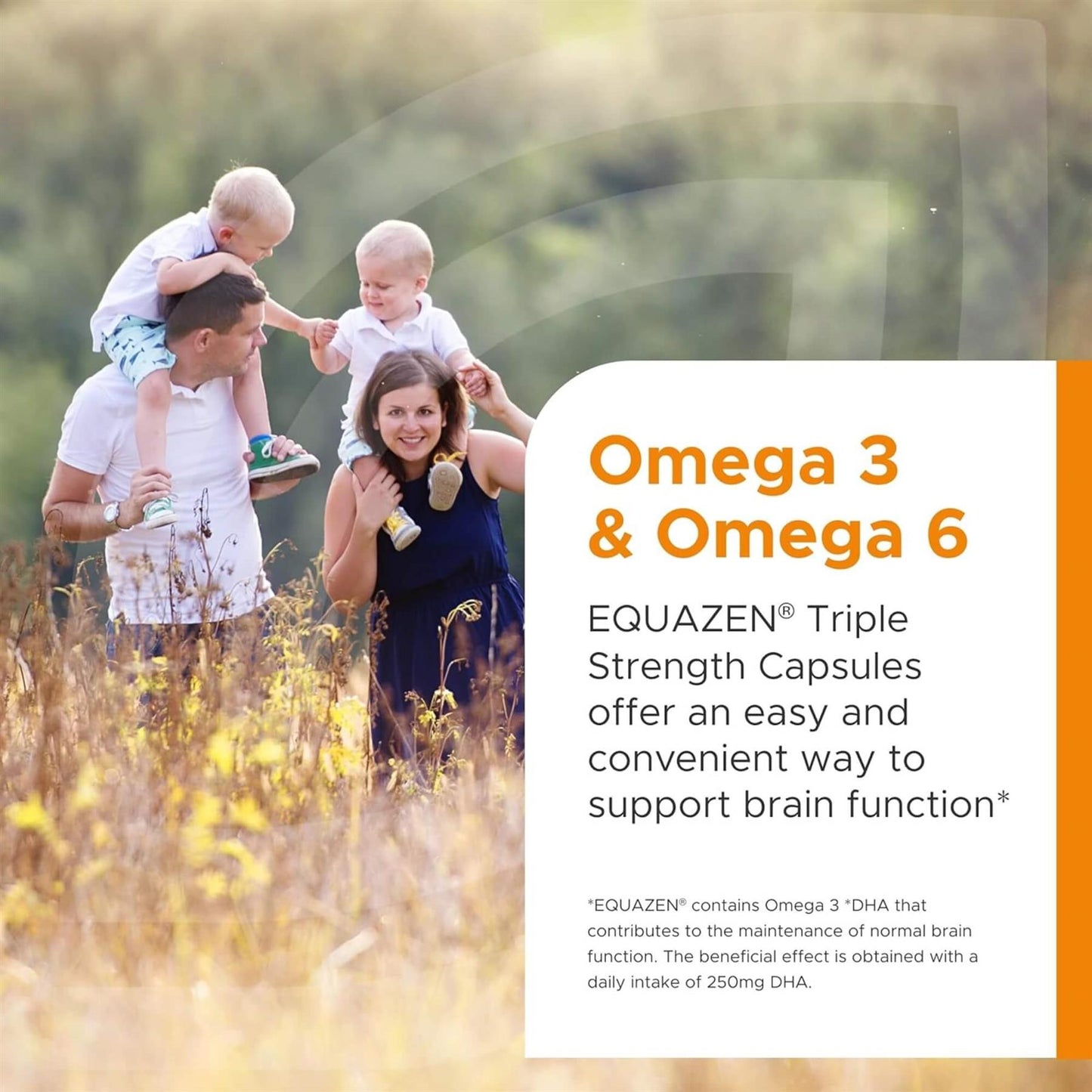 Omega 3 & Omega 6

EQUAZEN® Triple Strength Capsules offer an easy and convenient way to support brain function*

*EQUAZEN® contains Omega 3 *DHA that contributes to the maintenance of normal brain function. The beneficial effect is obtained with a daily intake of 250mg DHA.